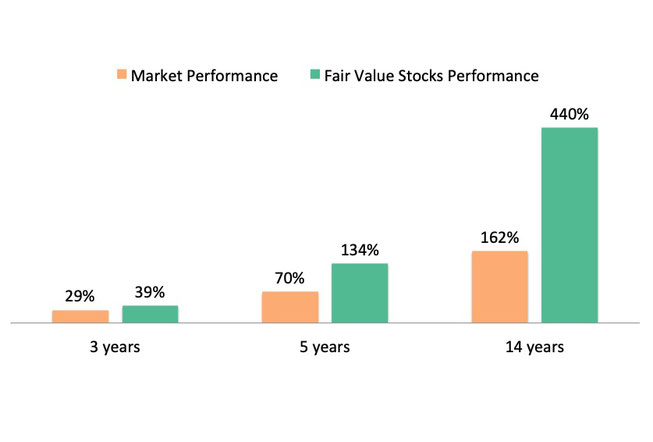 Market Performance   Fair Value Stocks Performance

29%   39%
70%   134%
162%   440%

3 years   5 years   14 years